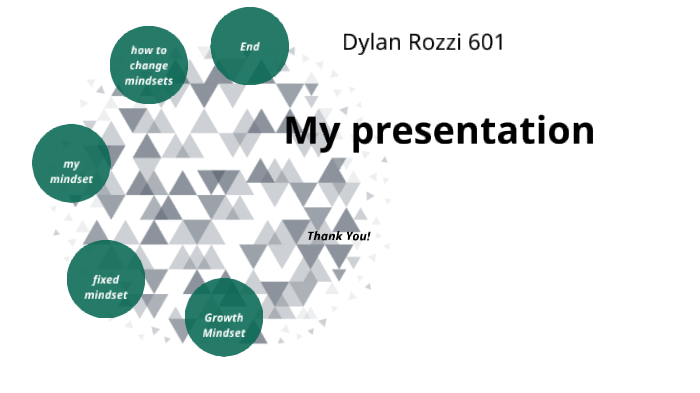 Dylan Rozzi 601

My presentation

how to change mindsets

End

my mindset

Thank You!

fixed mindset

Growth Mindset